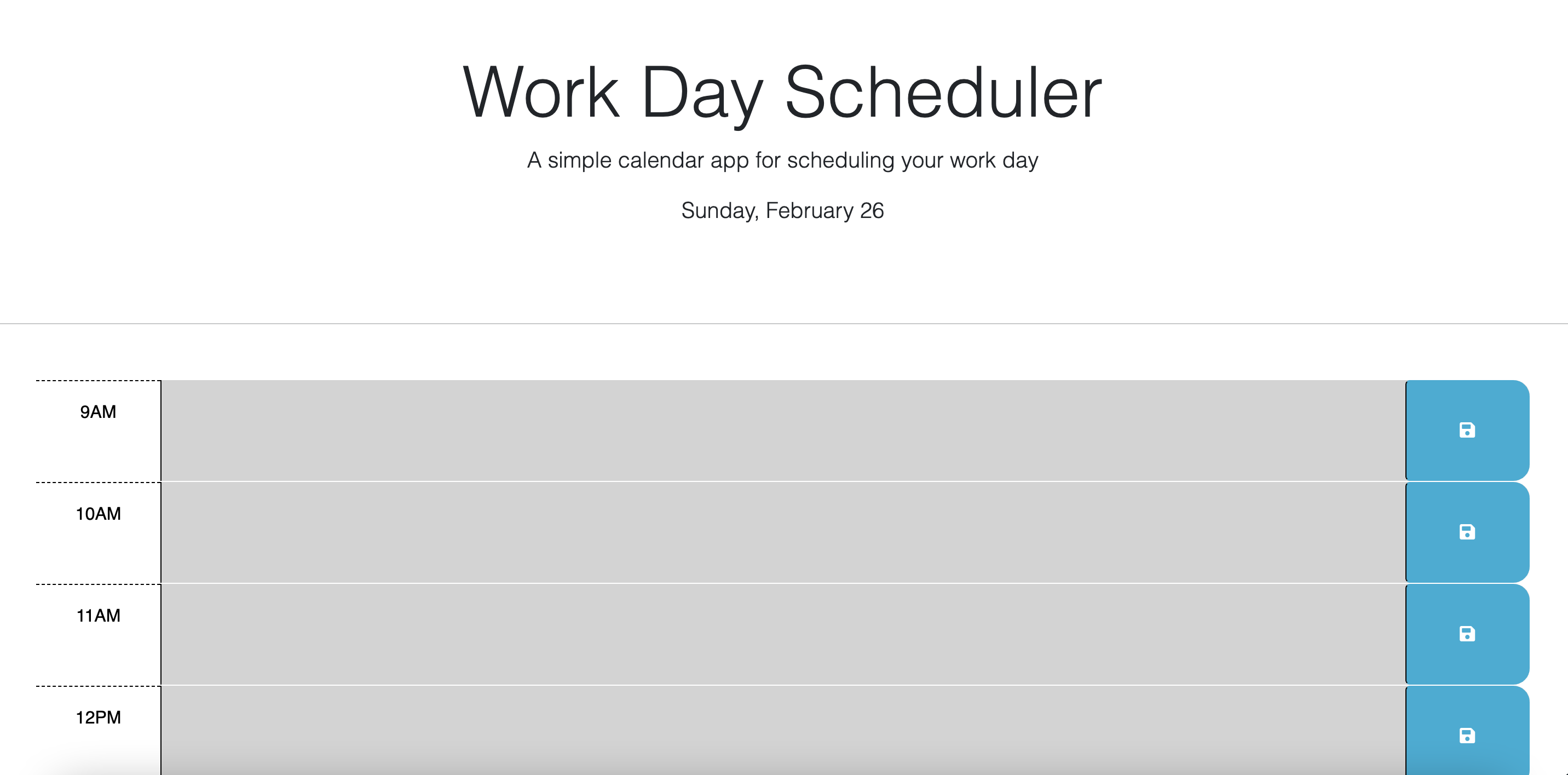 Work Day Scheduler

A simple calendar app for scheduling your work day

Sunday, February 26

9AM

10AM

11AM

12PM